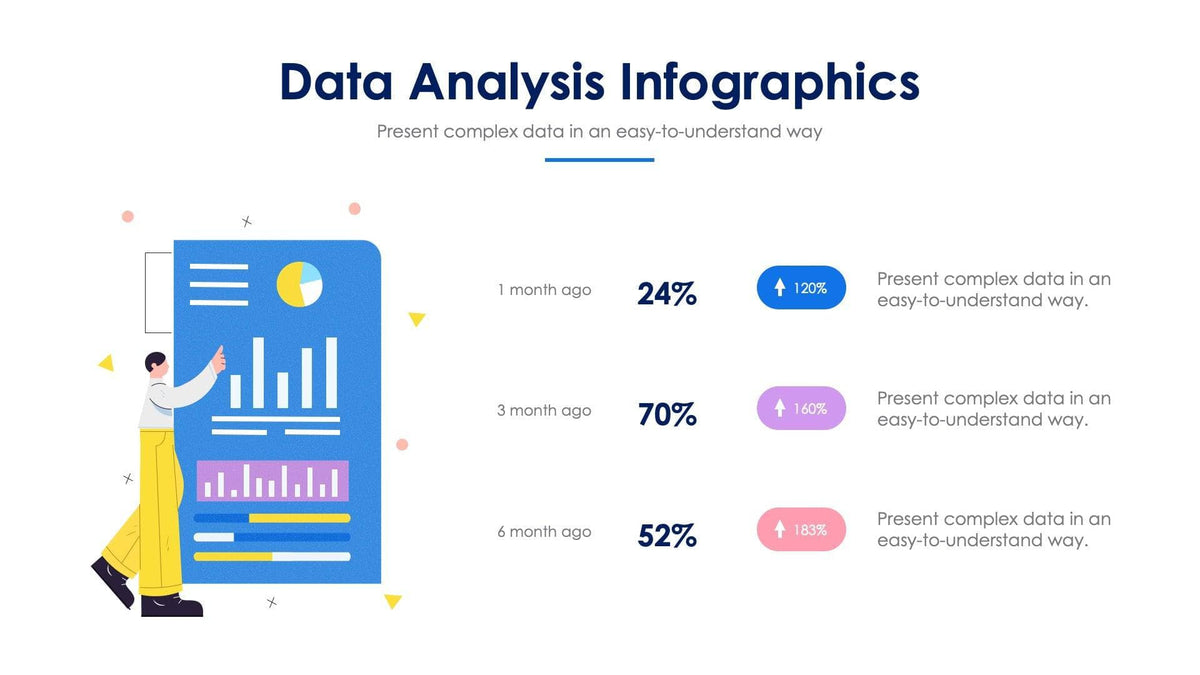 Data Analysis Infographics

Present complex data in an easy-to-understand way

1 month ago

24%

120%

Present complex data in an easy-to-understand way.

3 month ago

70%

160%

Present complex data in an easy-to-understand way.

6 month ago

52%

183%

Present complex data in an easy-to-understand way.